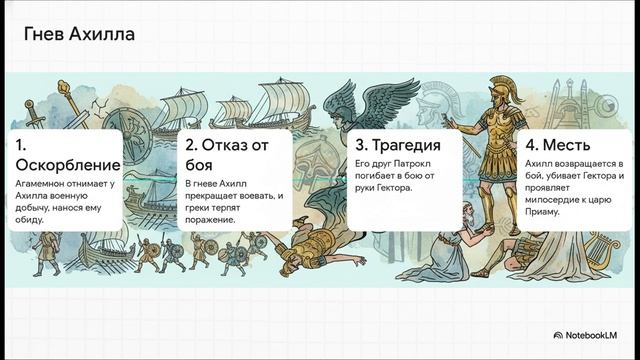 Гнев Ахилла

1. Оскорбление

Агамемнон отнимает у Ахилла военную добычу, нанося ему обиду.

2. Отказ от боя

В гневе Ахилл прекращает воевать, и греки терпят поражение.

3. Трагедия

Его друг Патрокл погибает в бою от руки Гектора.

4. Месть

Ахилл возвращается в бой, убивает Гектора и проявляет милосердие к царю Приаму.

NotebookLM